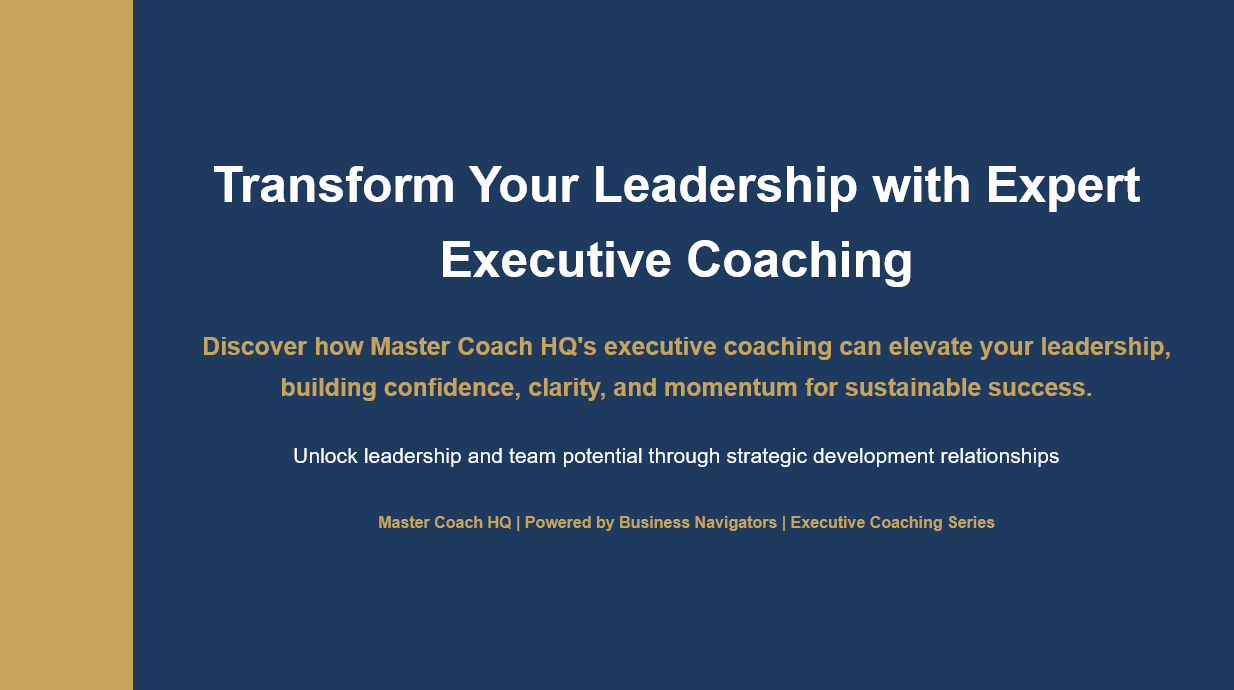 Transform Your Leadership with Expert Executive Coaching

Discover how Master Coach HQ's executive coaching can elevate your leadership, building confidence, clarity, and momentum for sustainable success.

Unlock leadership and team potential through strategic development relationships

Master Coach HQ | Powered by Business Navigators | Executive Coaching Series